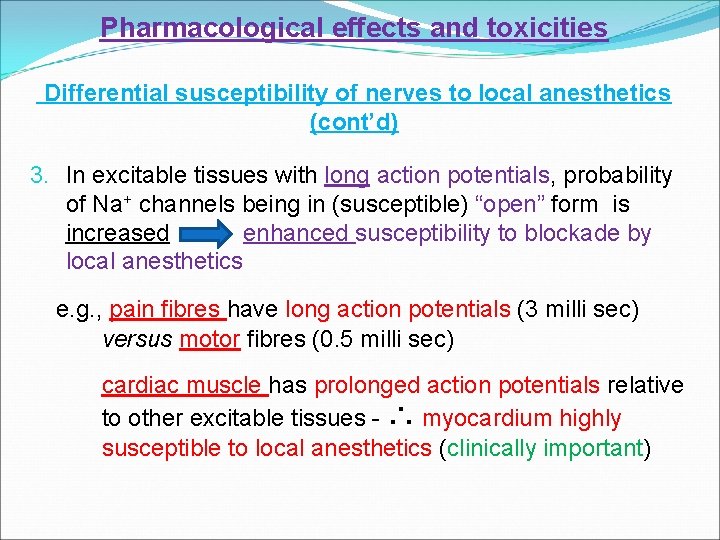 Pharmacological effects and toxicities

Differential susceptibility of nerves to local anesthetics (cont'd)

3. In excitable tissues with long action potentials, probability of $Na^+$ channels being in (susceptible) "open" form is increased enhanced susceptibility to blockade by local anesthetics

e.g., pain fibres have long action potentials (3 milli sec) versus motor fibres (0.5 milli sec)

cardiac muscle has prolonged action potentials relative to other excitable tissues - $\therefore$ myocardium highly susceptible to local anesthetics (clinically important)